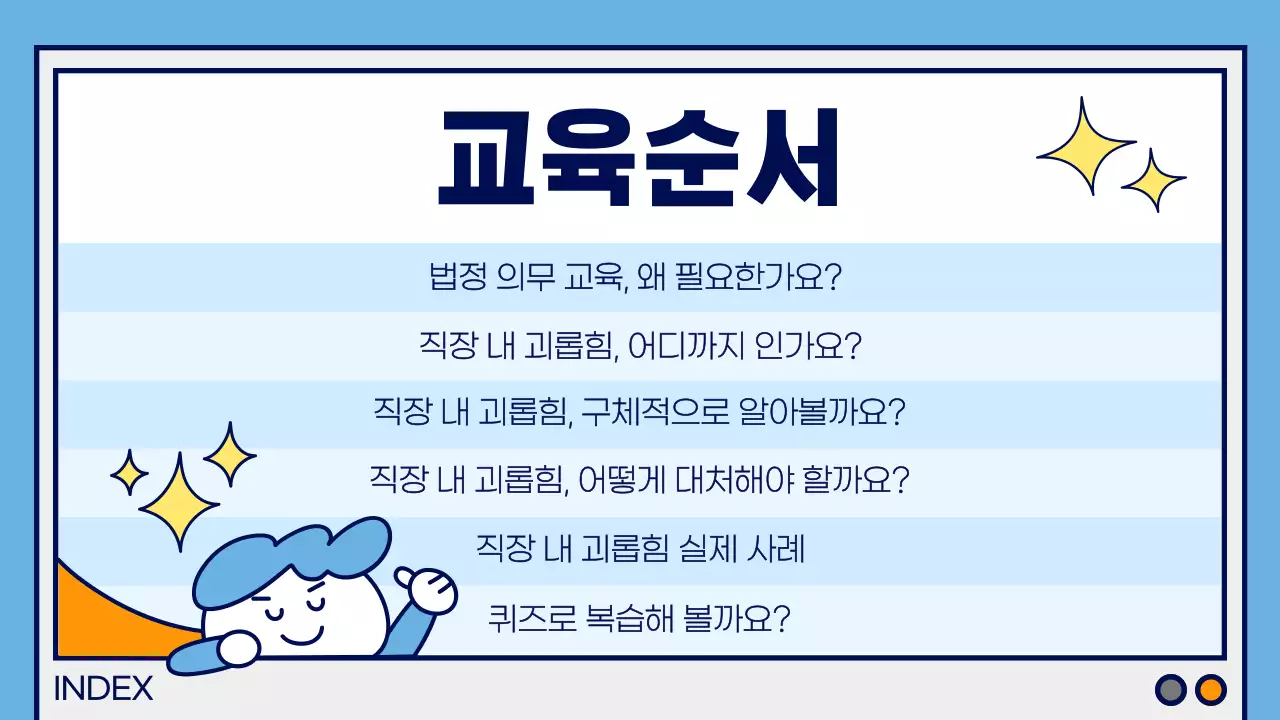 교육순서

법정 의무 교육, 왜 필요한가요?

직장 내 괴롭힘, 어디까지 인가요?

직장 내 괴롭힘, 구체적으로 알아볼까요?

직장 내 괴롭힘, 어떻게 대처해야 할까요?

직장 내 괴롭힘 실제 사례

퀴즈로 복습해 볼까요?

INDEX